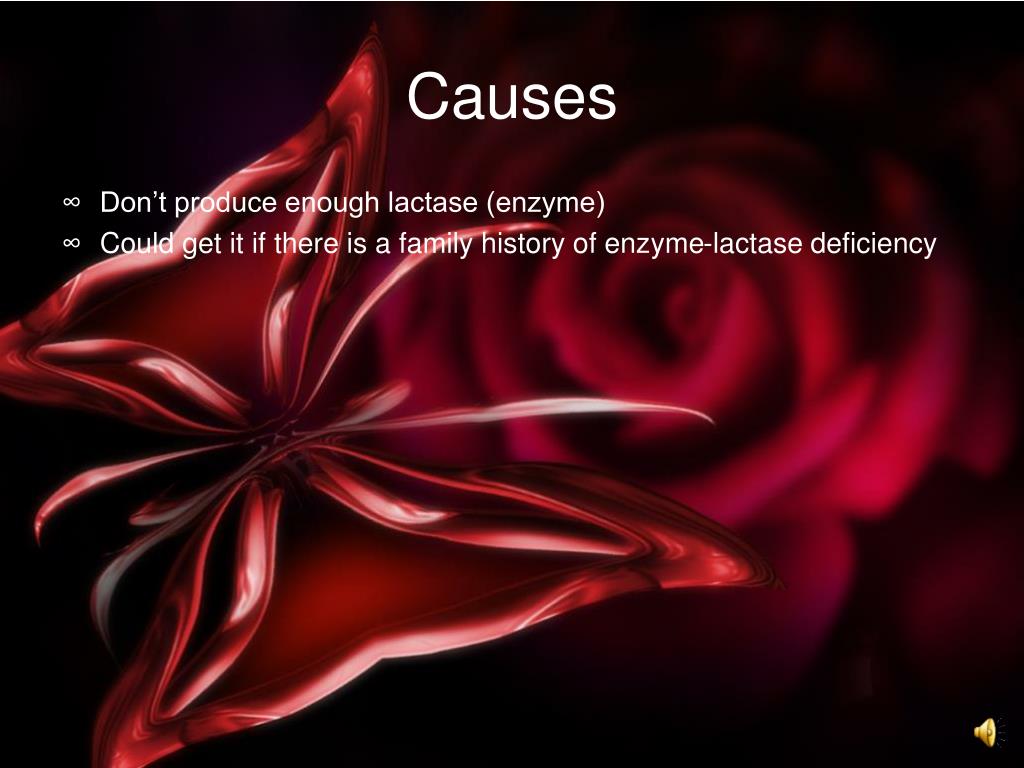 Causes

∞ Don’t produce enough lactase (enzyme)
∞ Could get it if there is a family history of enzyme-lactase deficiency